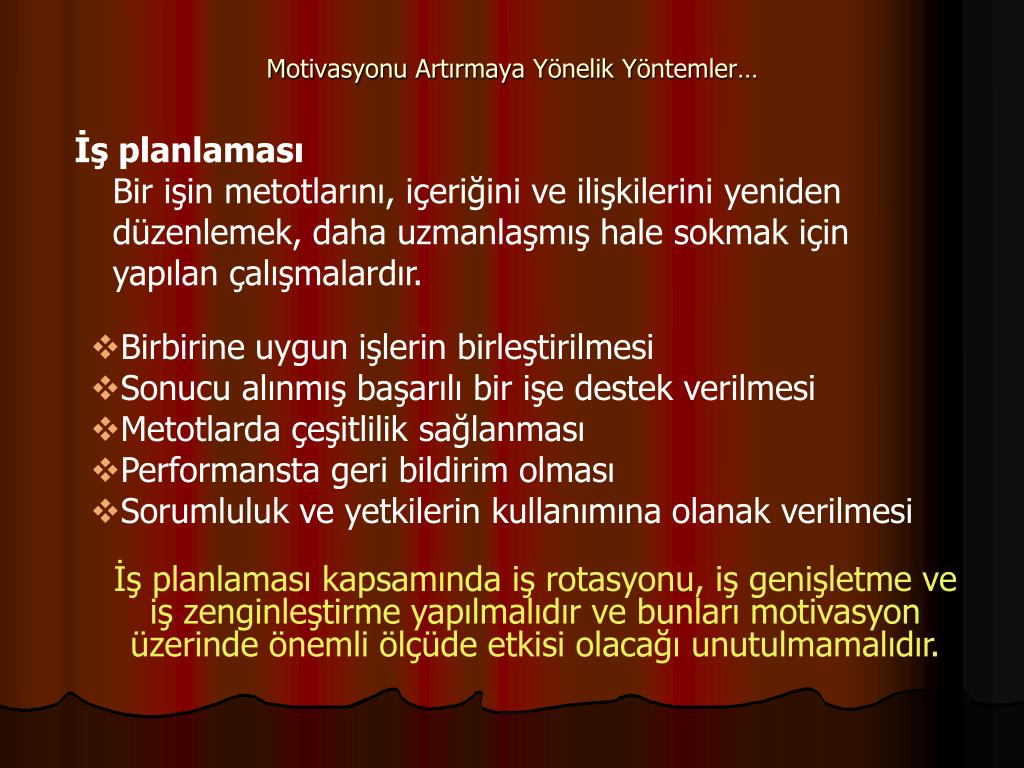 Motivasyonu Artırmaya Yönelik Yöntemler…

İş planlaması
Bir işin metotlarını, içeriğini ve ilişkilerini yeniden düzenlemek, daha uzmanlaşmış hale sokmak için yapılan çalışmalardır.

❖Birbirine uygun işlerin birleştirilmesi
❖Sonucu alınmış başarılı bir işe destek verilmesi
❖Metotlarda çeşitlilik sağlanması
❖Performansta geri bildirim olması
❖Sorumluluk ve yetkilerin kullanımına olanak verilmesi

İş planlaması kapsamında iş rotasyonu, iş genişletme ve iş zenginleştirme yapılmalıdır ve bunları motivasyon üzerinde önemli ölçüde etkisi olacağı unutulmamalıdır.